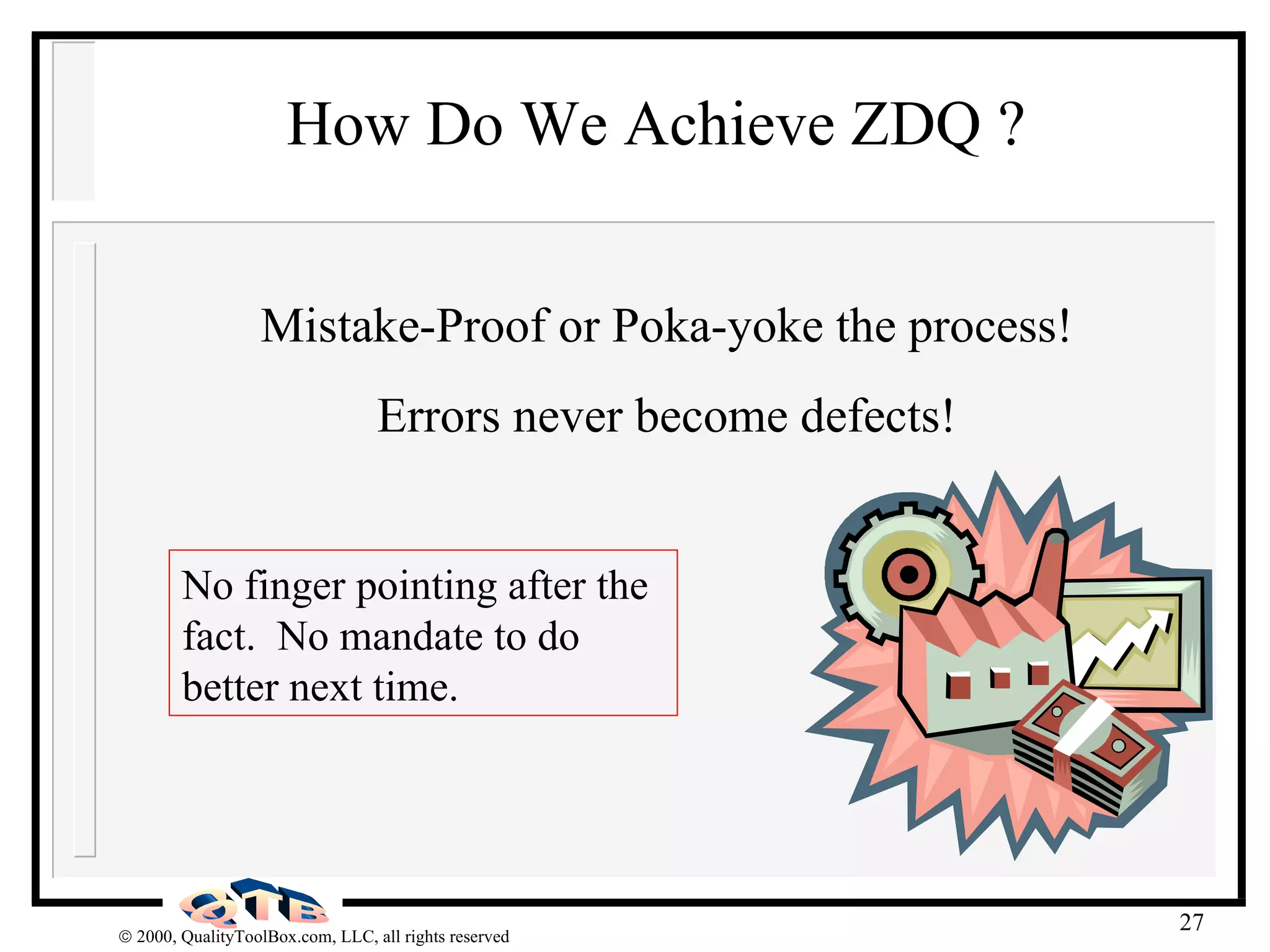 How Do We Achieve ZDQ ?

Mistake-Proof or Poka-yoke the process!

Errors never become defects!

No finger pointing after the fact. No mandate to do better next time.

QTB

© 2000, QualityToolBox.com, LLC, all rights reserved

27